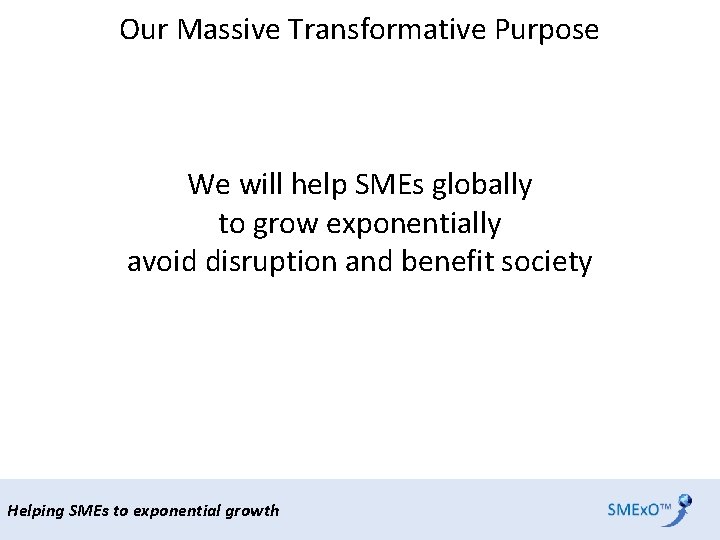 Our Massive Transformative Purpose

We will help SMEs globally
to grow exponentially
avoid disruption and benefit society

Helping SMEs to exponential growth

SMExO™